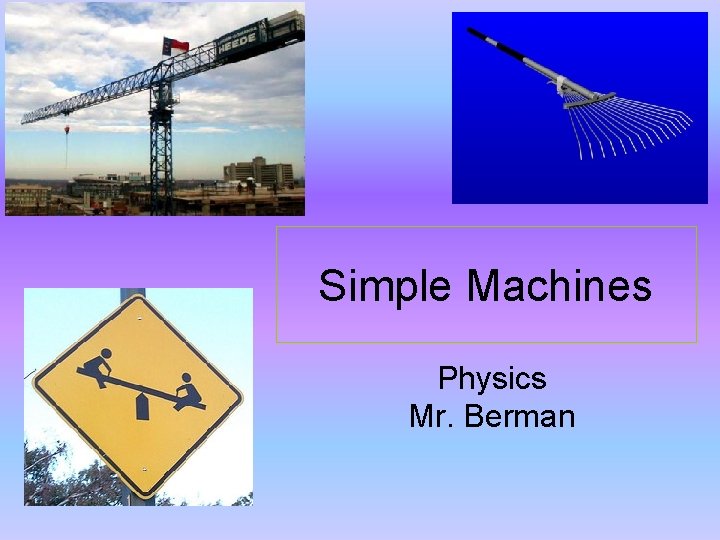 HEEDE

Simple Machines

Physics
Mr. Berman